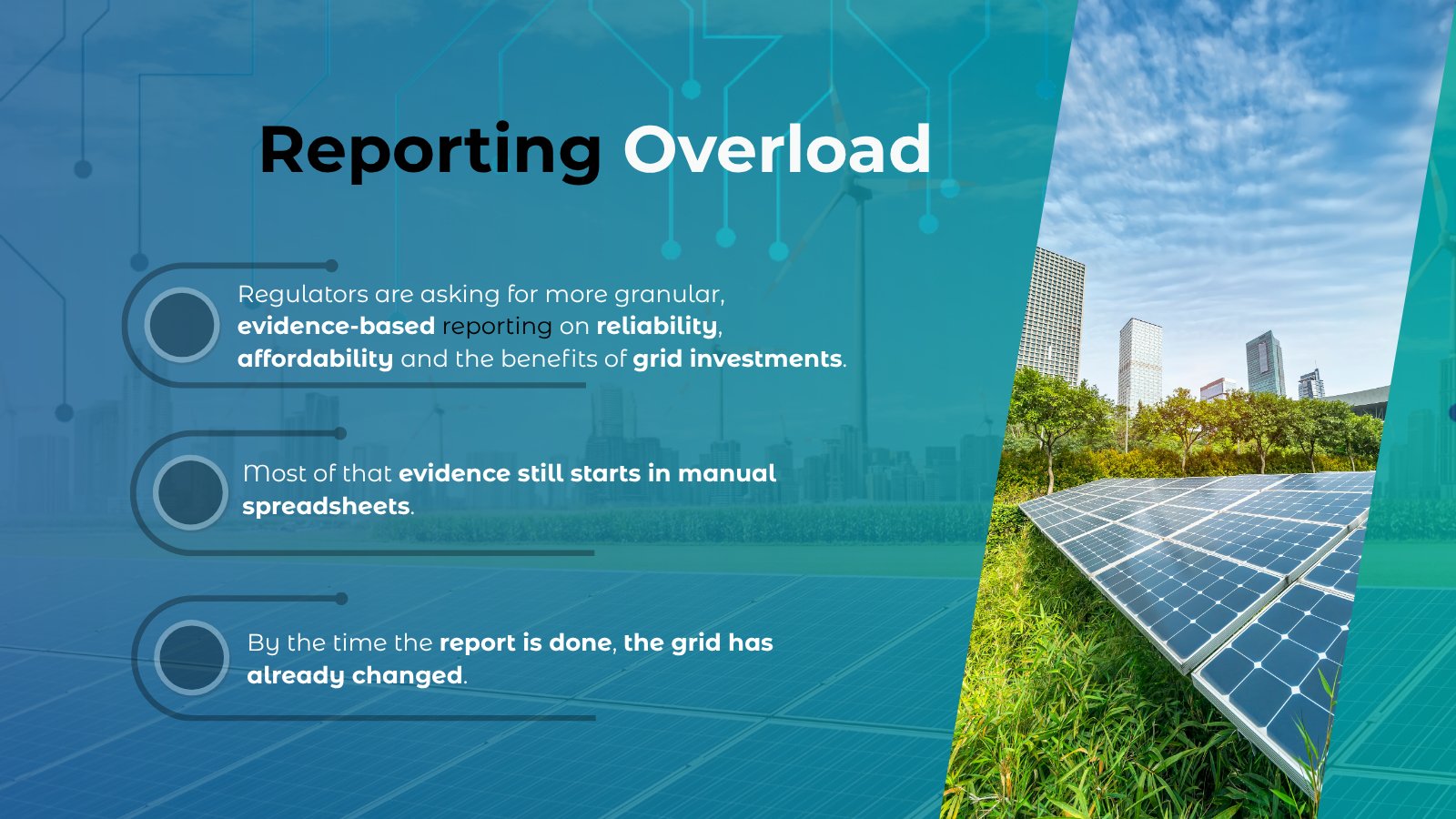 Reporting Overload

Regulators are asking for more granular, evidence-based reporting on reliability, affordability and the benefits of grid investments.

Most of that evidence still starts in manual spreadsheets.

By the time the report is done, the grid has already changed.